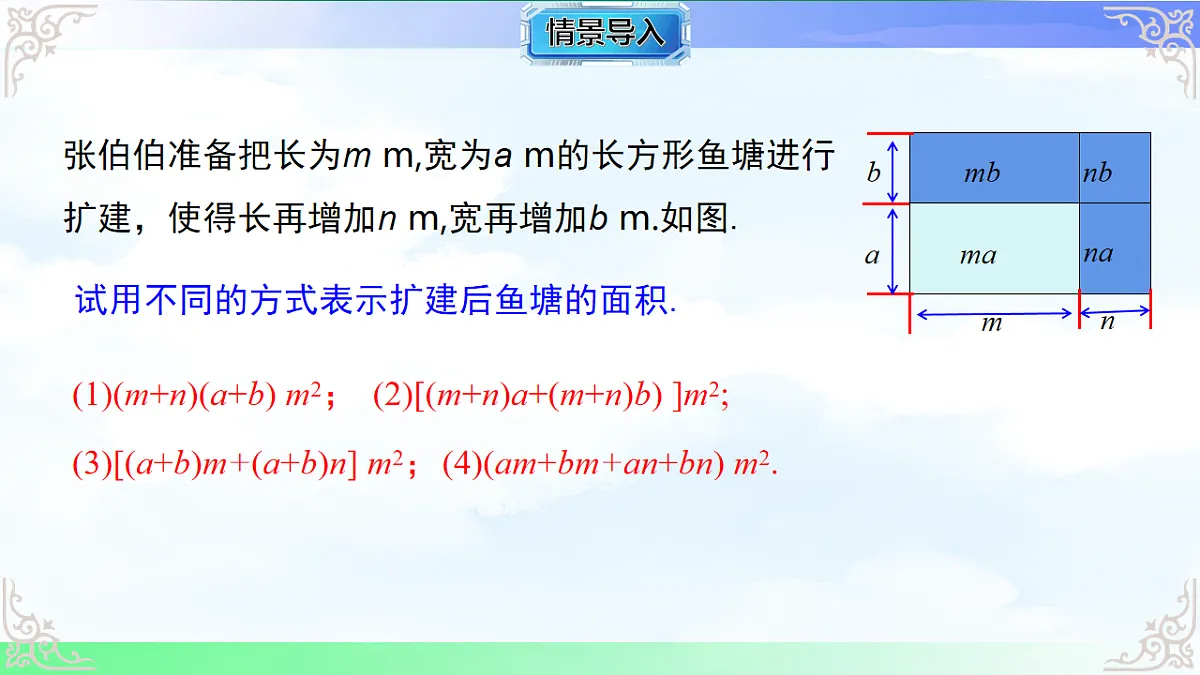 情景导入

张伯伯准备把长为$m$ m,宽为$a$ m的长方形鱼塘进行扩建，使得长再增加$n$ m,宽再增加$b$ m.如图.

试用不同的方式表示扩建后鱼塘的面积.

$b$ $mb$ $nb$
$a$ $ma$ $na$
$m$ $n$

(1)$(m+n)(a+b)$ $m^2$； (2)$[(m+n)a+(m+n)b]$ $m^2$;

(3)$[(a+b)m+(a+b)n]$ $m^2$；(4)$(am+bm+an+bn)$ $m^2$.